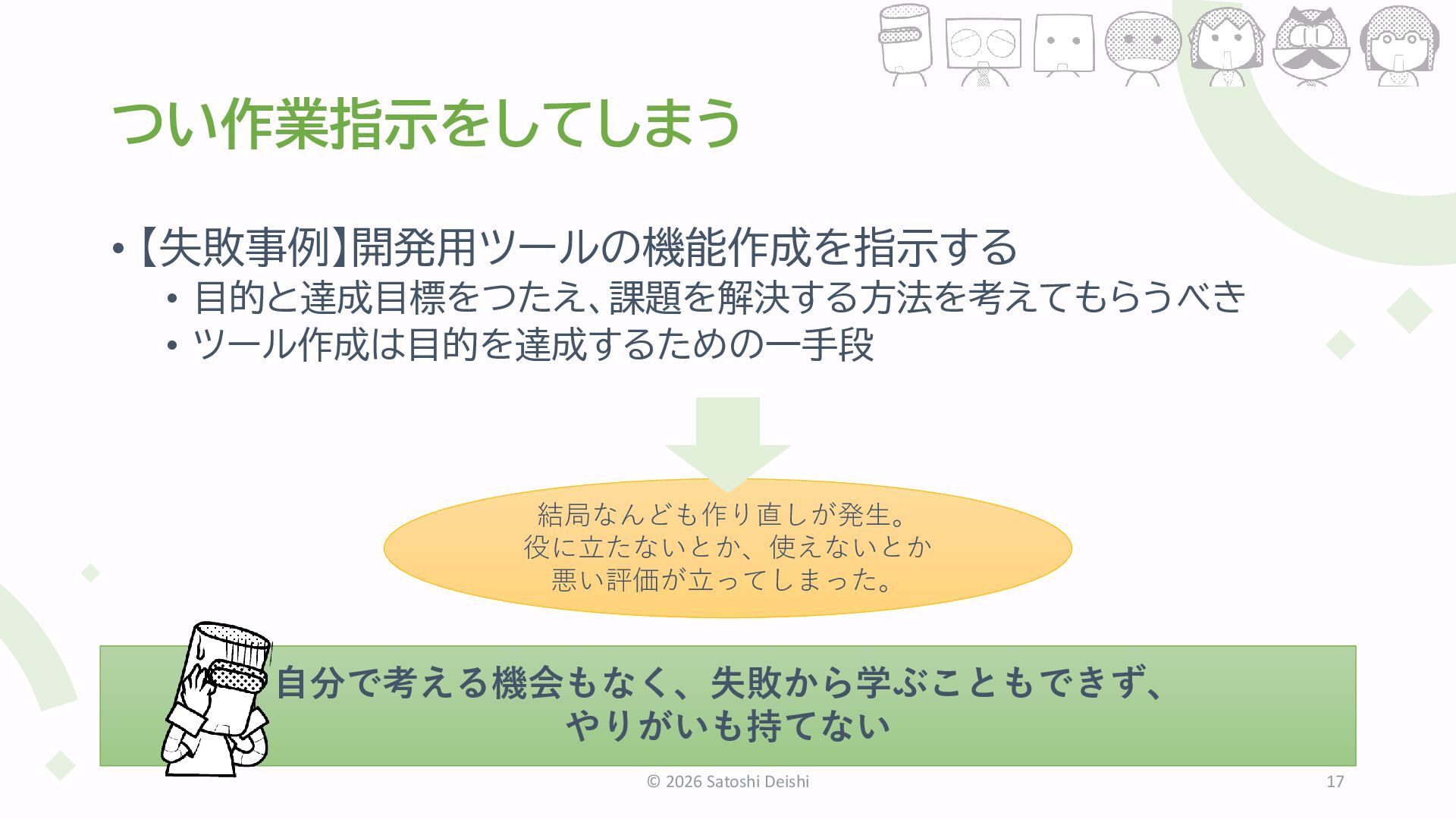 つい作業指示をしてしまう

• 【失敗事例】開発用ツールの機能作成を指示する
• 目的と達成目標をつたえ、課題を解決する方法を考えてもらうべき
• ツール作成は目的を達成するための一手段

結局なんども作り直しが発生。
役に立たないとか、使えないとか
悪い評価が立ってしまった。

自分で考える機会もなく、失敗から学ぶこともできず、
やりがいも持てない

© 2026 Satoshi Deishi

17